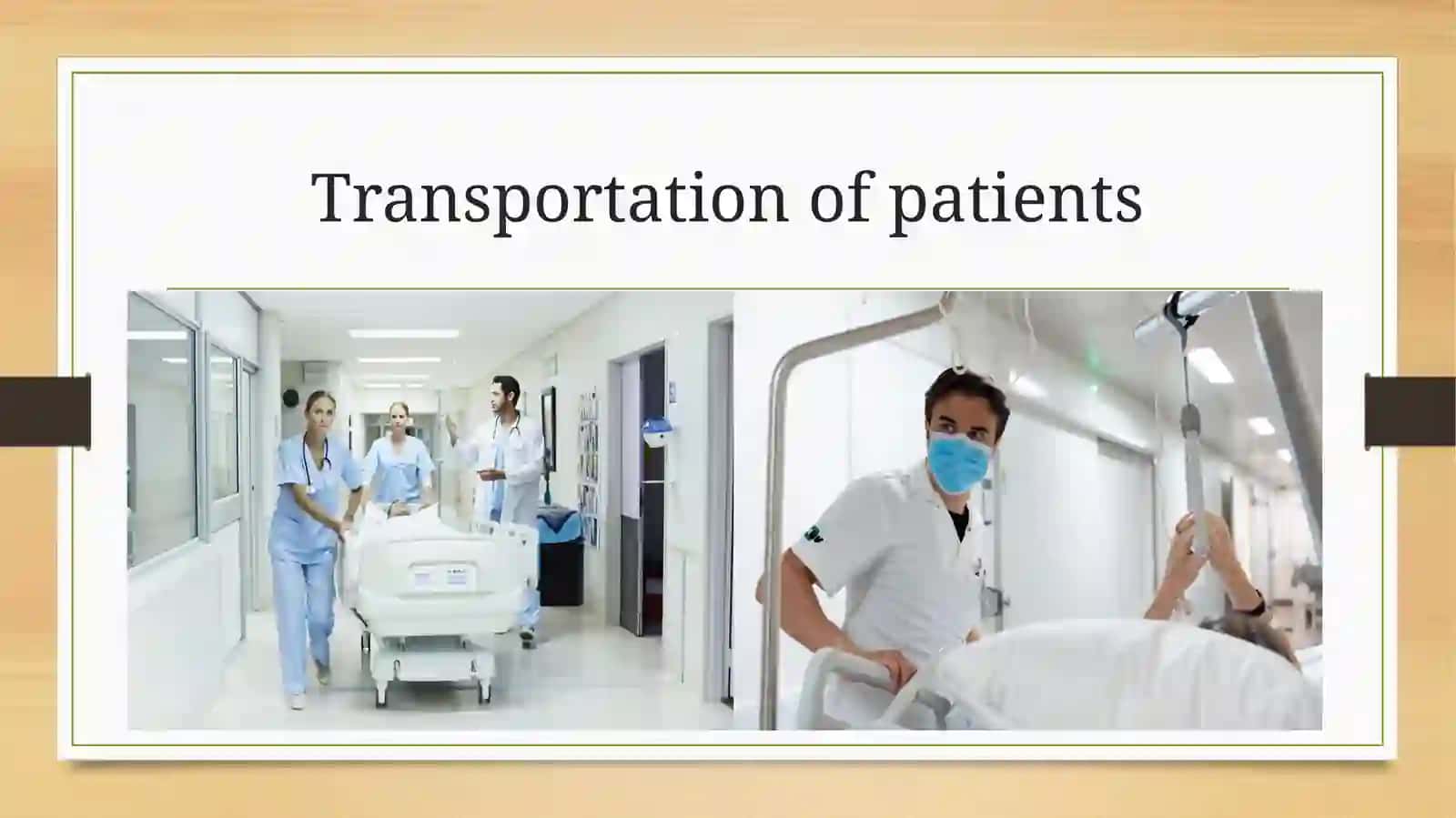 Transportation of patients